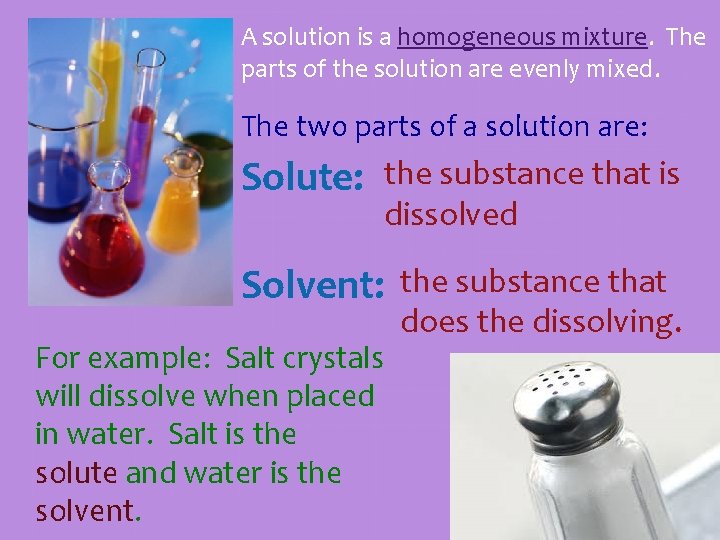 A solution is a homogeneous mixture. The parts of the solution are evenly mixed.

The two parts of a solution are:

Solute: the substance that is dissolved

Solvent: the substance that does the dissolving.

For example: Salt crystals will dissolve when placed in water. Salt is the solute and water is the solvent.